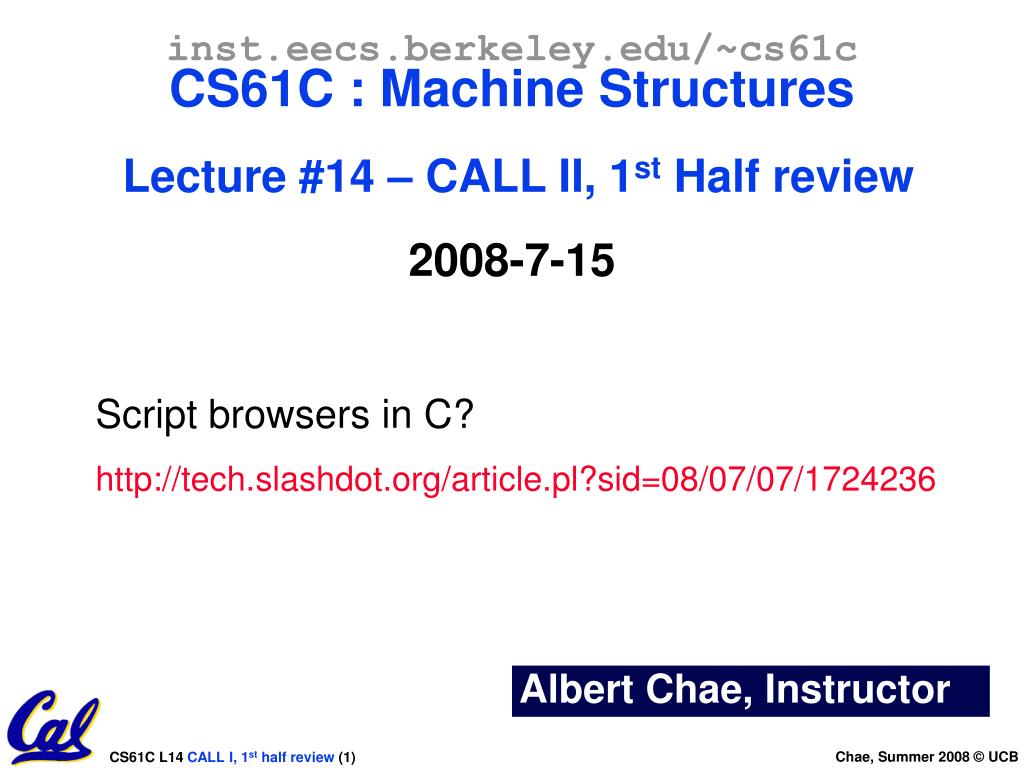 inst.eecs.berkeley.edu/~cs61c
CS61C : Machine Structures

Lecture #14 – CALL II, 1$^{st}$ Half review

2008-7-15

Script browsers in C?

http://tech.slashdot.org/article.pl?sid=08/07/07/1724236

Albert Chae, Instructor

Cal

CS61C L14 CALL I, 1$^{st}$ half review (1)

Chae, Summer 2008 © UCB